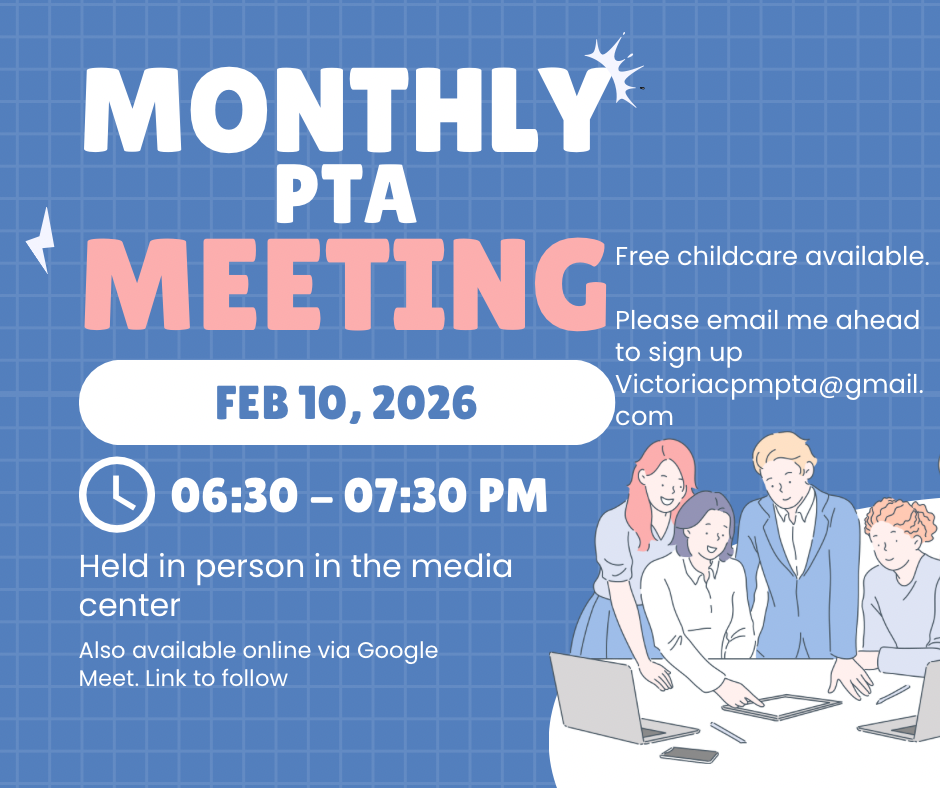 MONTHLY
PTA
MEETING

FEB 10, 2026

06:30 – 07:30 PM

Held in person in the media center

Also available online via Google Meet. Link to follow

Free childcare available.

Please email me ahead to sign up Victoriacpmpta@gmail.com